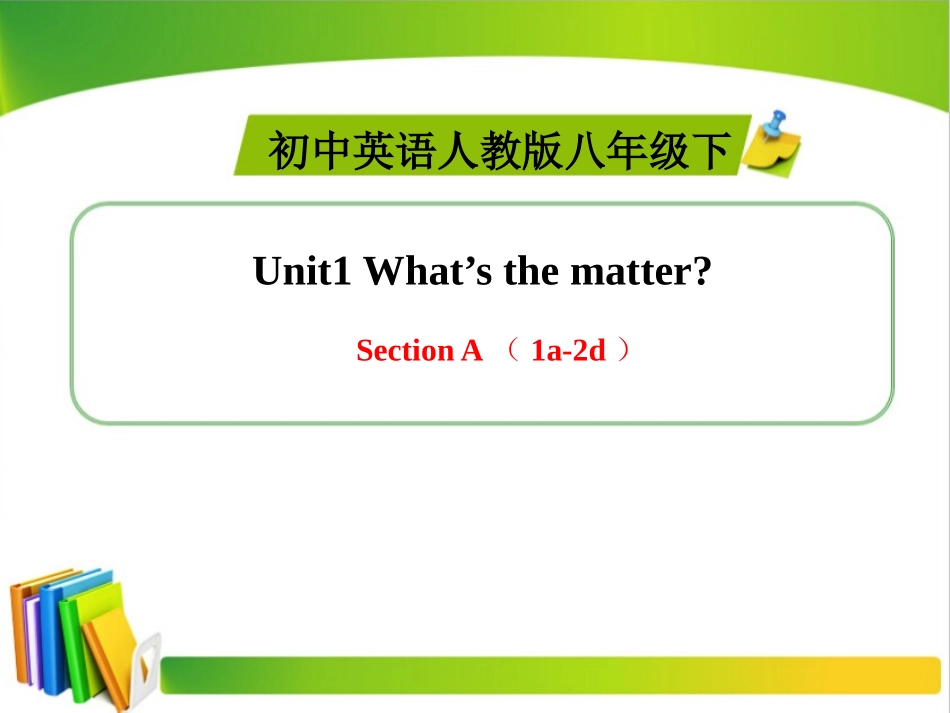 初中英语人教版八年级下

Unit1 What’s the matter?

Section A （ 1a-2d ）